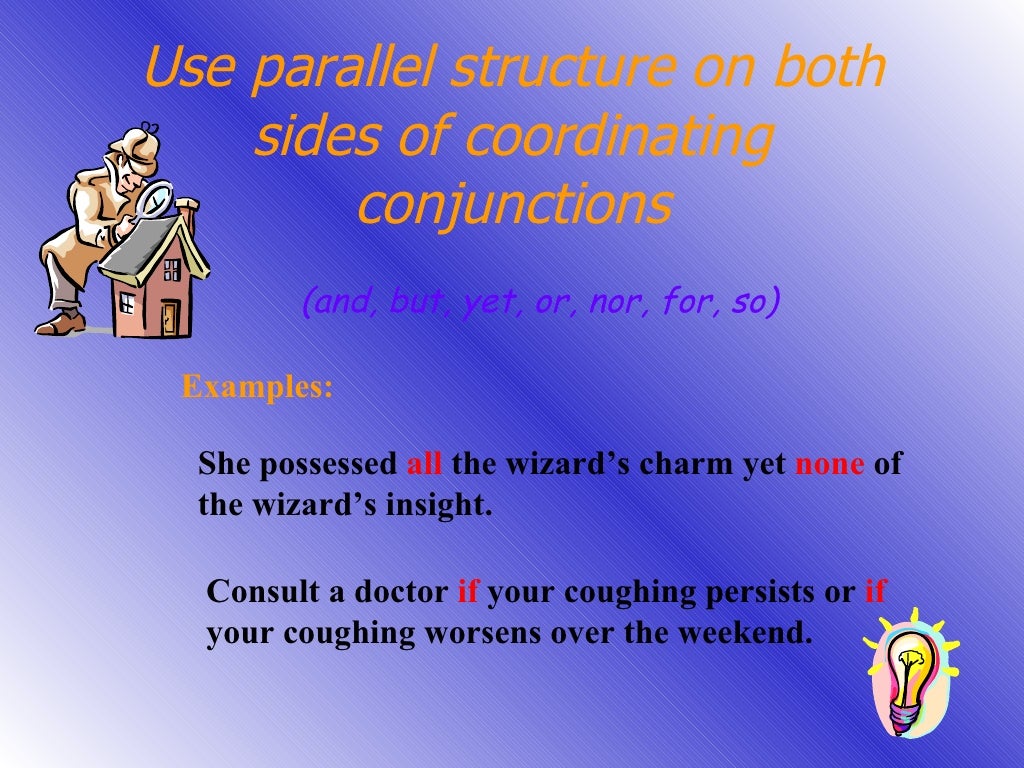 Use parallel structure on both sides of coordinating conjunctions

(and, but, yet, or, nor, for, so)

Examples:

She possessed all the wizard’s charm yet none of the wizard’s insight.

Consult a doctor if your coughing persists or if your coughing worsens over the weekend.